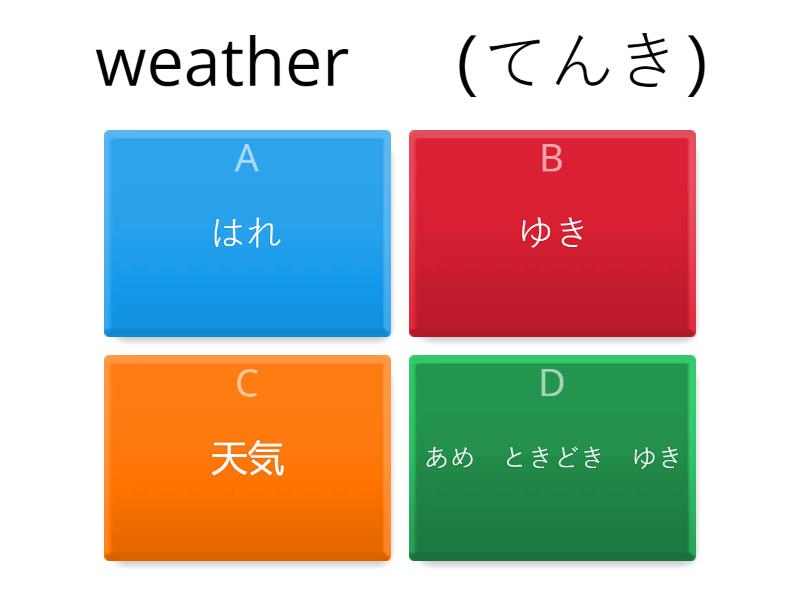 weather　(てんき)

A
はれ

B
ゆき

C
天気

D
あめ　ときどき　ゆき